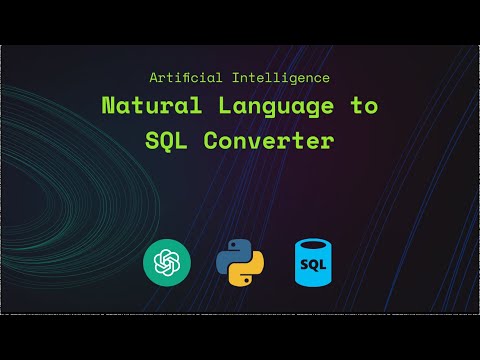 Artificial Intelligence

Natural Language to SQL Converter

SQL